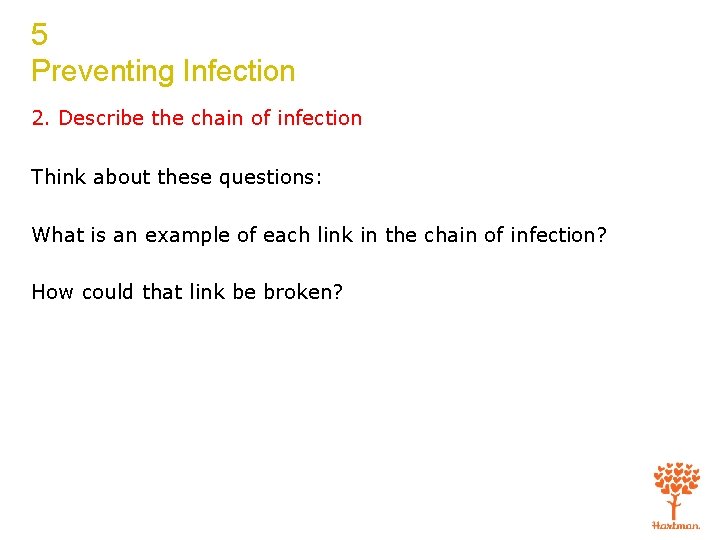 5
Preventing Infection

2. Describe the chain of infection

Think about these questions:

What is an example of each link in the chain of infection?

How could that link be broken?

Hartman